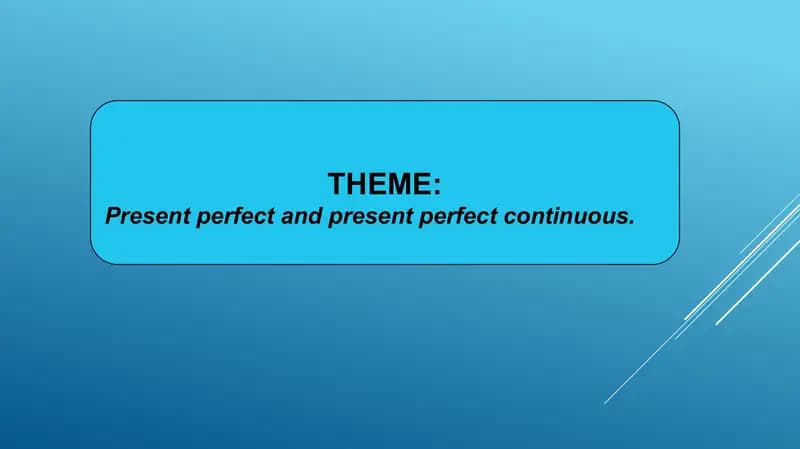 THEME:
Present perfect and present perfect continuous.